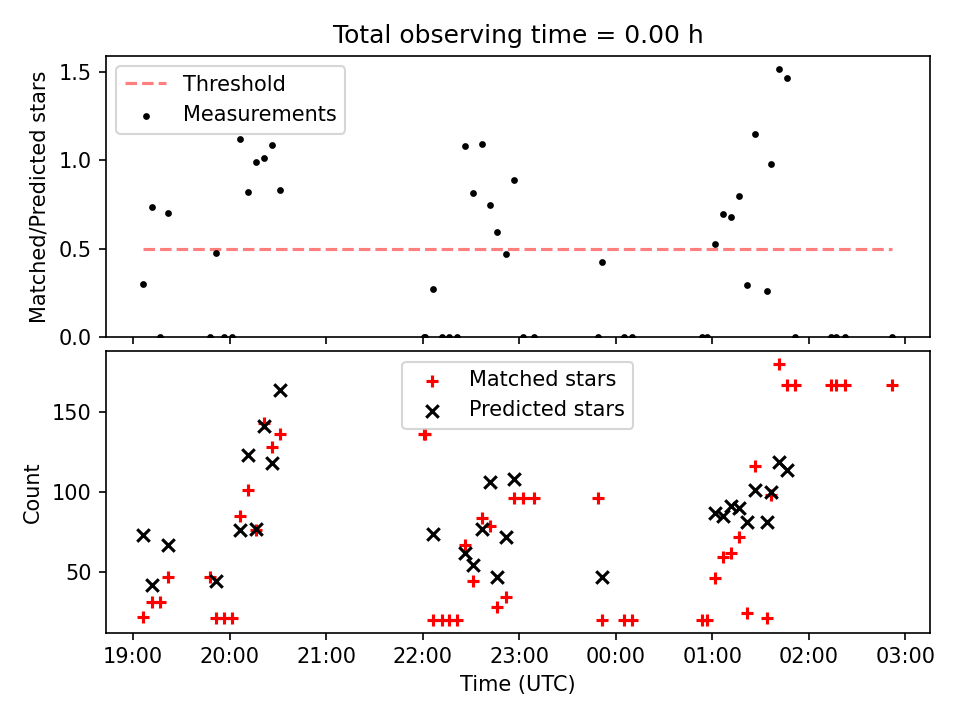 Total observing time = 0.00 h

Threshold
Measurements

Matched/Predicted stars

1.5
1.0
0.5
0.0

Matched stars
Predicted stars

Count

150
100
50

19:00
20:00
21:00
22:00
23:00
00:00
01:00
02:00
03:00

Time (UTC)